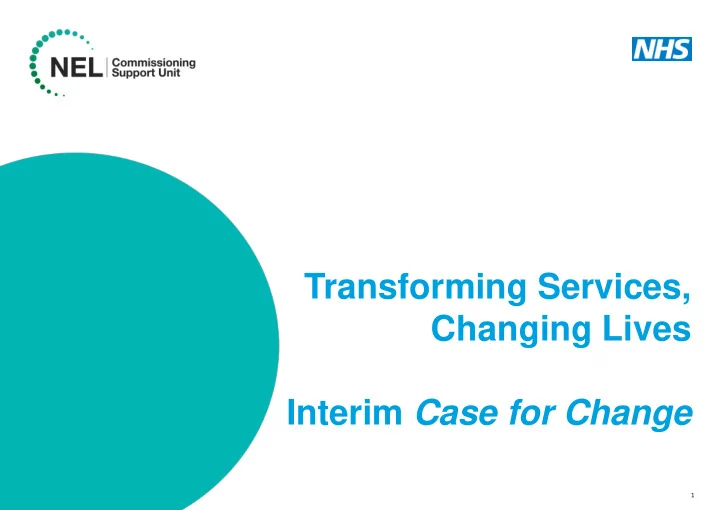 NEL Commissioning Support Unit

NHS

Transforming Services, Changing Lives

Interim Case for Change

1